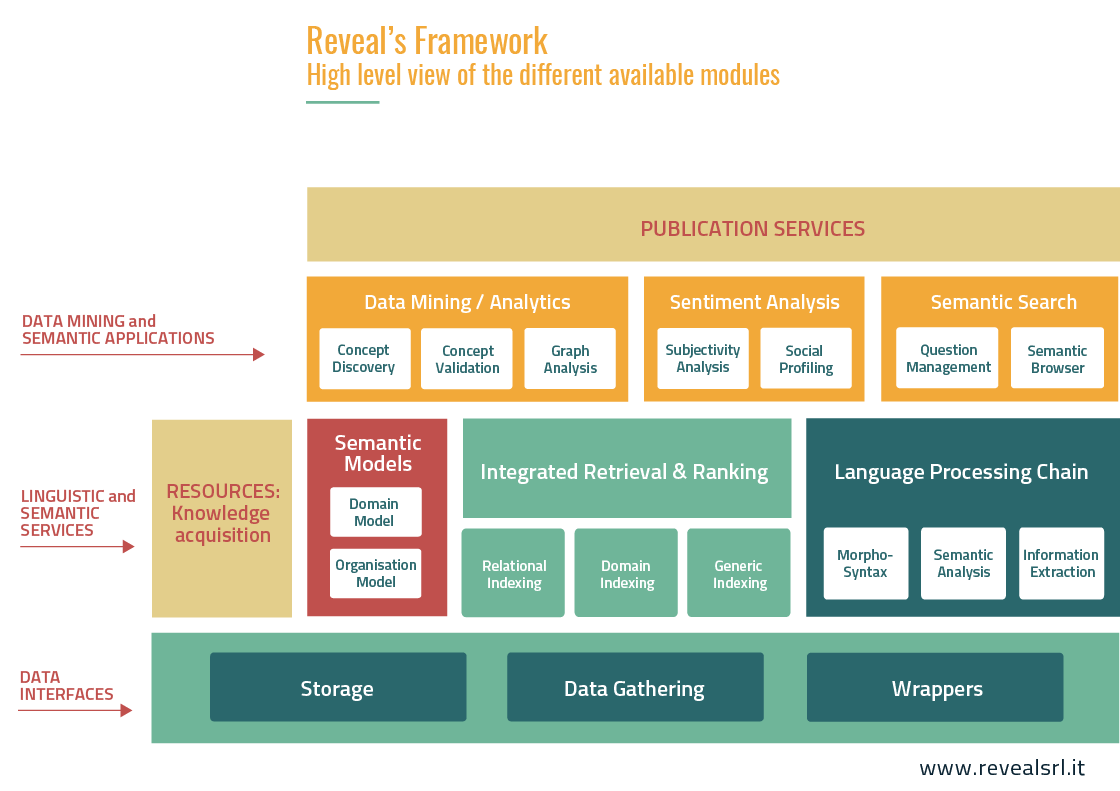 Reveal's Framework
High level view of the different available modules

PUBLICATION SERVICES

DATA MINING and SEMANTIC APPLICATIONS

Data Mining / Analytics
Concept Discovery
Concept Validation
Graph Analysis

Sentiment Analysis
Subjectivity Analysis
Social Profiling

Semantic Search
Question Management
Semantic Browser

LINGUISTIC and SEMANTIC SERVICES

RESOURCES: Knowledge acquisition

Semantic Models
Domain Model
Organisation Model

Integrated Retrieval & Ranking
Relational Indexing
Domain Indexing
Generic Indexing

Language Processing Chain
Morpho-Syntax
Semantic Analysis
Information Extraction

DATA INTERFACES

Storage
Data Gathering
Wrappers

www.revealsrl.it